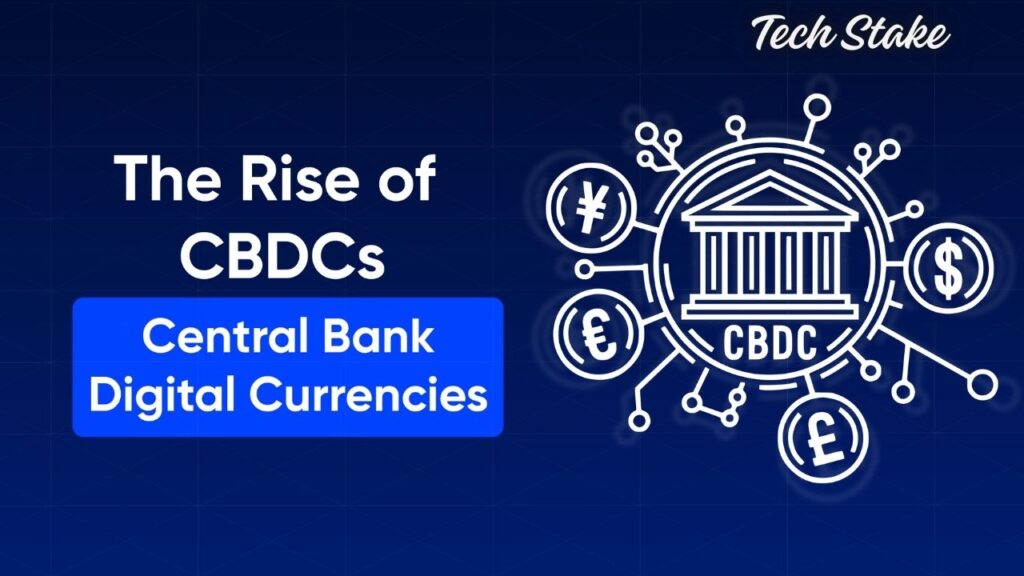 Tech Stake

The Rise of CBDCs

Central Bank Digital Currencies

¥

$

€

CBDC

£